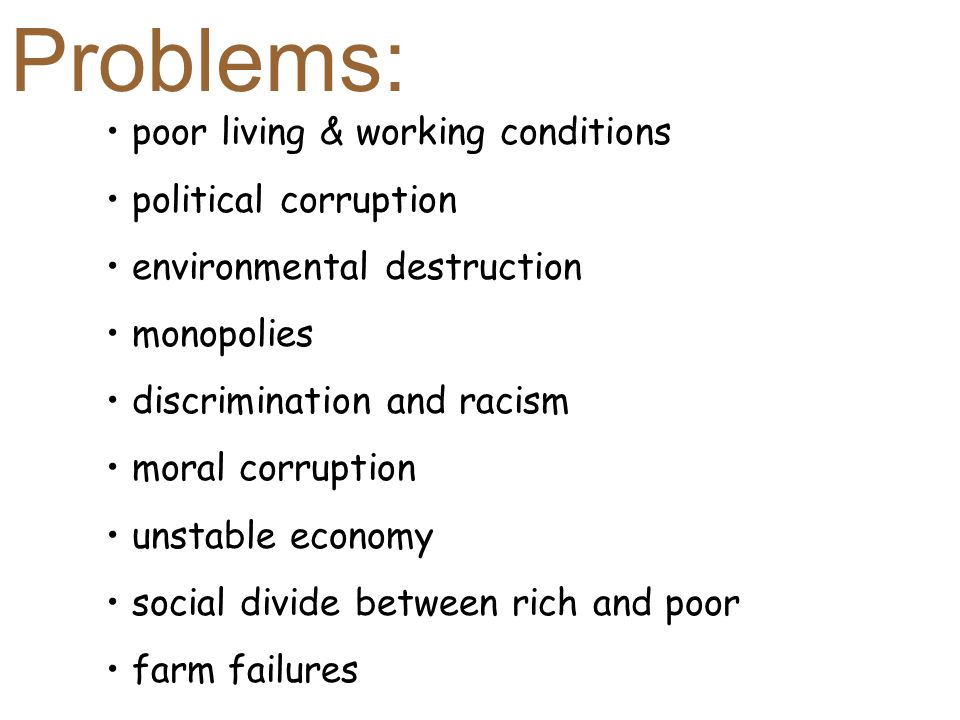 Problems:

• poor living & working conditions

• political corruption

• environmental destruction

• monopolies

• discrimination and racism

• moral corruption

• unstable economy

• social divide between rich and poor

• farm failures